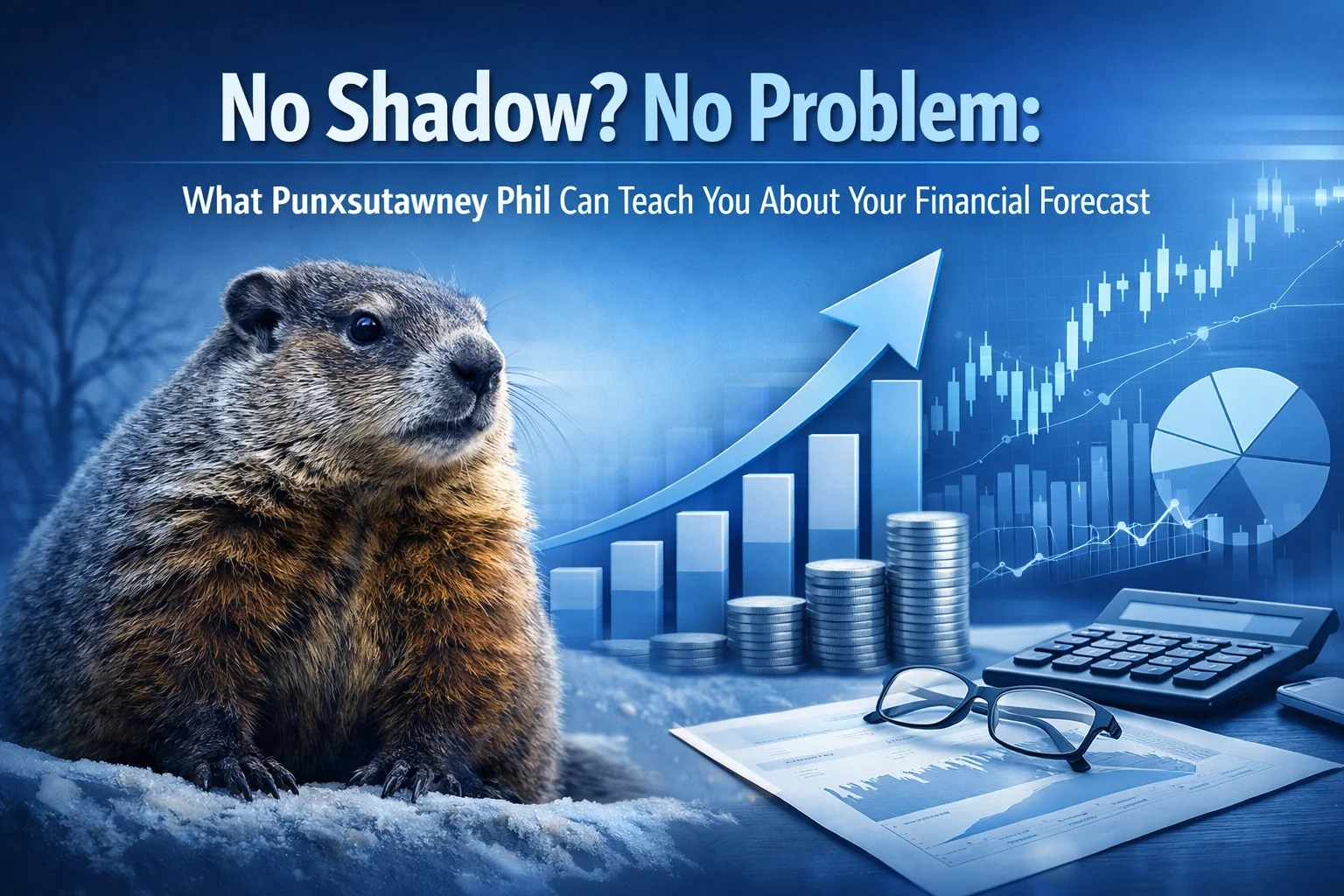 No Shadow? No Problem:

What Punxsutawney Phil Can Teach You About Your Financial Forecast